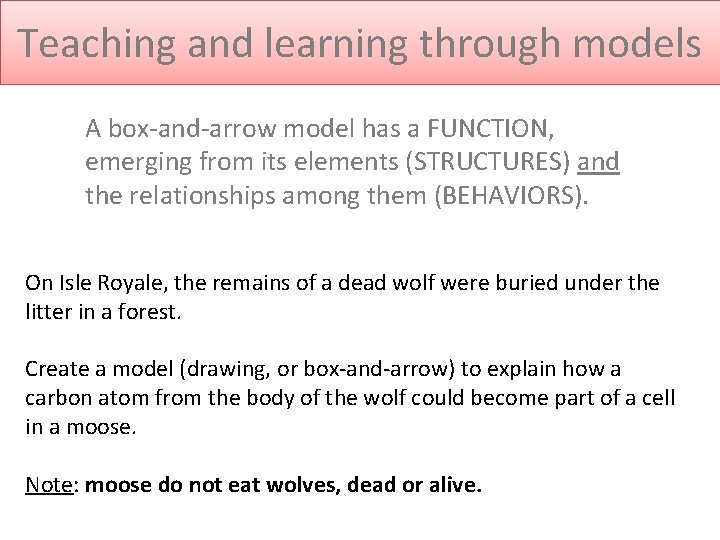 Teaching and learning through models

A box-and-arrow model has a FUNCTION, emerging from its elements (STRUCTURES) and the relationships among them (BEHAVIORS).

On Isle Royale, the remains of a dead wolf were buried under the litter in a forest.

Create a model (drawing, or box-and-arrow) to explain how a carbon atom from the body of the wolf could become part of a cell in a moose.

Note: moose do not eat wolves, dead or alive.